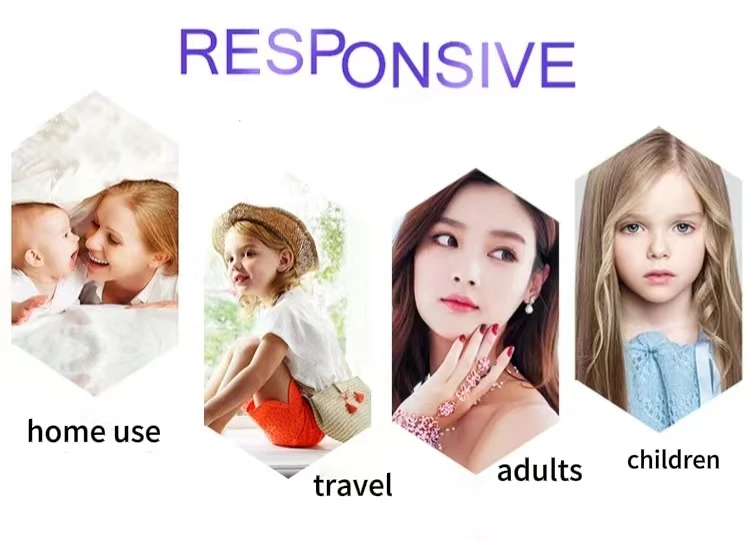 RESPONSIVE

home use

travel

adults

children